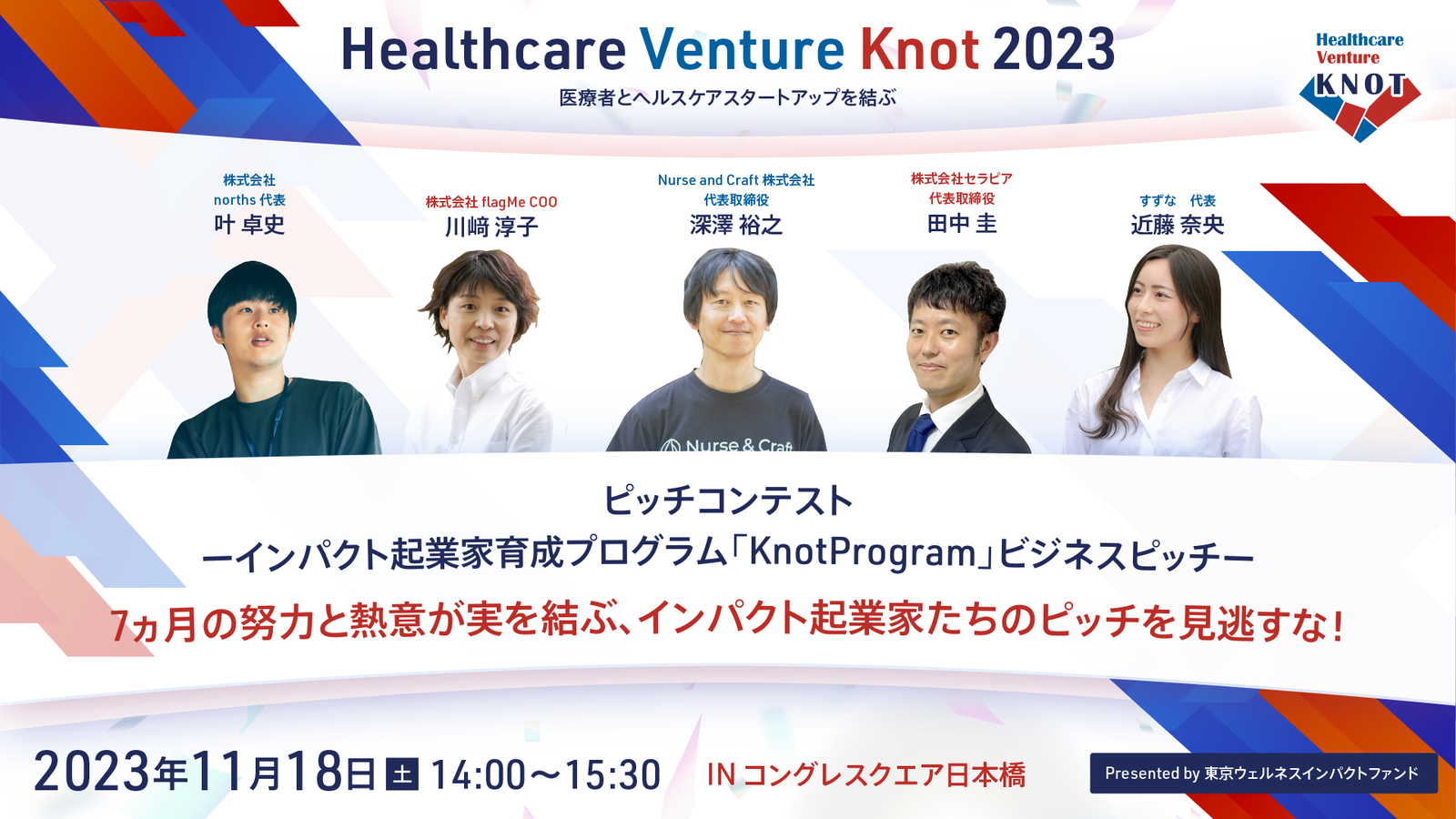 Healthcare Venture Knot 2023
医療者とヘルスケアスタートアップを結ぶ

Healthcare Venture KNOT

株式会社 norths 代表
叶 卓史

株式会社 flagMe COO
川﨑 淳子

Nurse and Craft 株式会社 代表取締役
深澤 裕之

株式会社セラピア 代表取締役
田中 圭

すずな 代表
近藤 奈央

Nurse & Craft

ピッチコンテスト
ーインパクト起業家育成プログラム「KnotProgram」ビジネスピッチー
7ヵ月の努力と熱意が実を結ぶ、インパクト起業家たちのピッチを見逃すな！

2023年11月18日 土 14:00〜15:30 IN コングレスクエア日本橋

Presented by 東京ウェルネスインパクトファンド